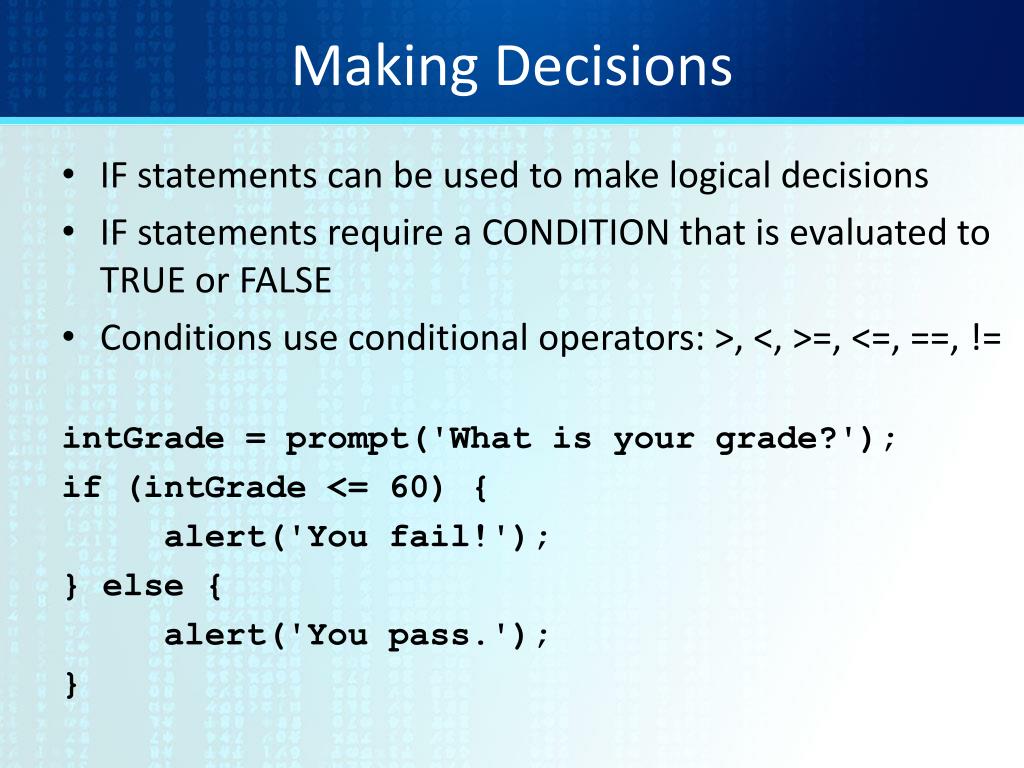 Making Decisions

• IF statements can be used to make logical decisions
• IF statements require a CONDITION that is evaluated to TRUE or FALSE
• Conditions use conditional operators: >, <, >=, <=, ==, !=

intGrade = prompt('What is your grade?');
if (intGrade <= 60) {
    alert('You fail!');
} else {
    alert('You pass.');
}